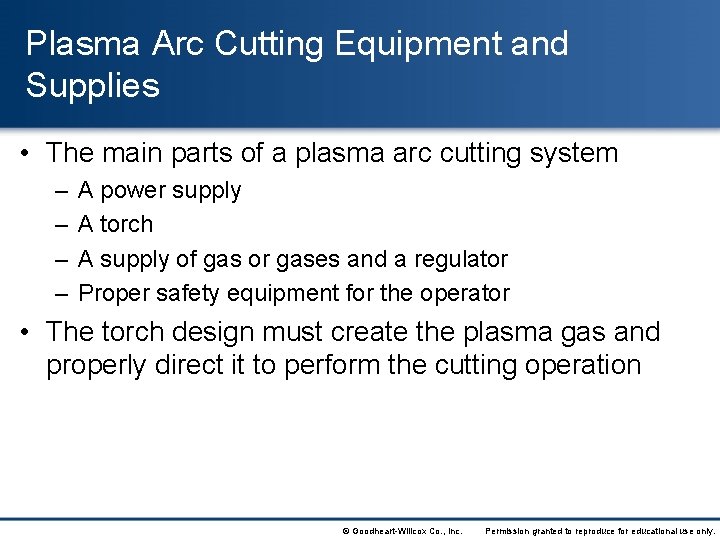 Plasma Arc Cutting Equipment and Supplies

• The main parts of a plasma arc cutting system
– A power supply
– A torch
– A supply of gas or gases and a regulator
– Proper safety equipment for the operator

• The torch design must create the plasma gas and properly direct it to perform the cutting operation

© Goodheart-Willcox Co., Inc. Permission granted to reproduce for educational use only.